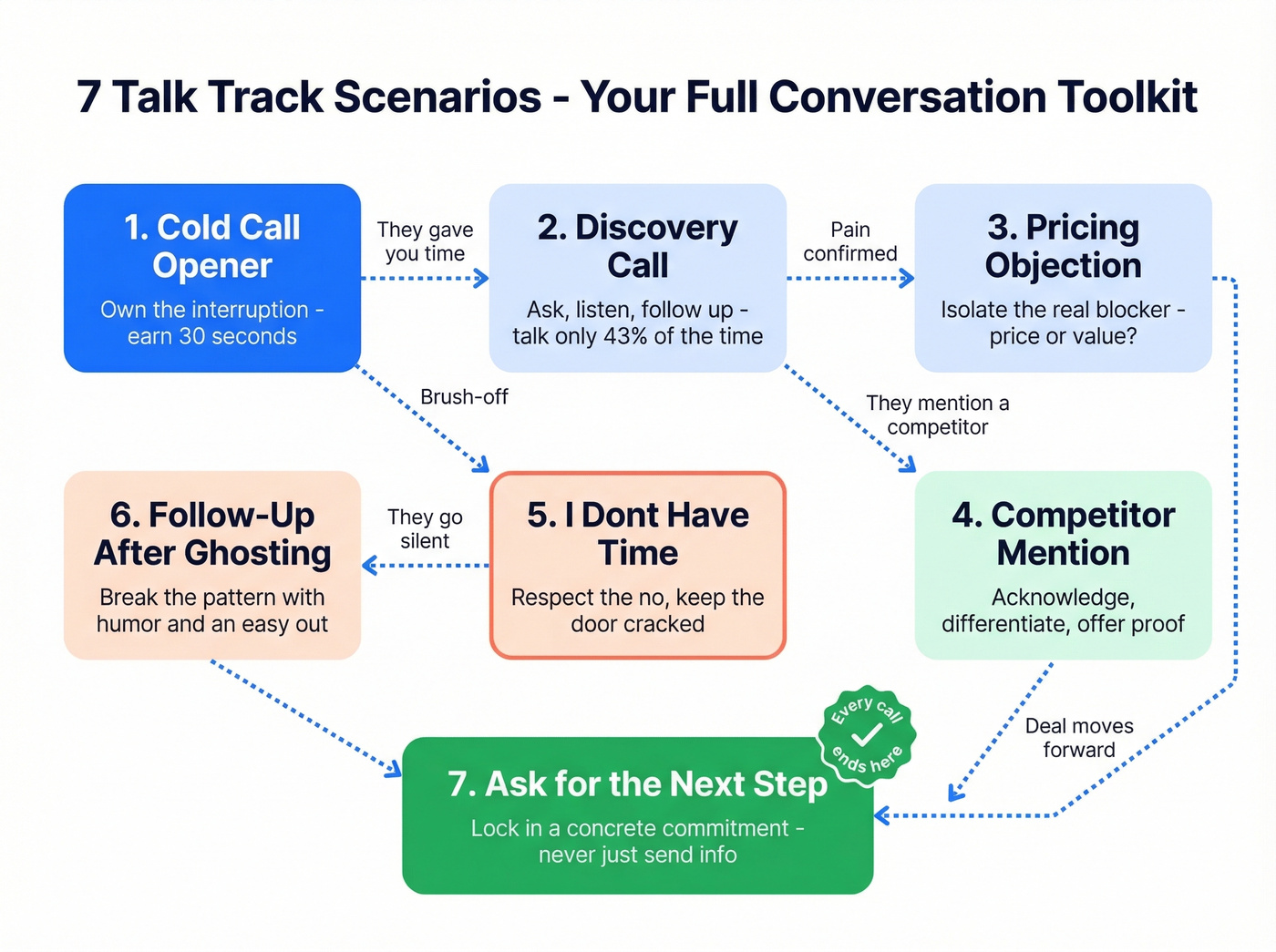 7 Talk Track Scenarios - Your Full Conversation Toolkit

1. Cold Call Opener
Own the interruption - earn 30 seconds

They gave you time

2. Discovery Call
Ask, listen, follow up - talk only 43% of the time

Pain confirmed

3. Pricing Objection
Isolate the real blocker - price or value?

Brush-off

They mention a competitor

6. Follow-Up After Ghosting
Break the pattern with humor and an easy out

They go silent

5. I Dont Have Time
Respect the no, keep the door cracked

4. Competitor Mention
Acknowledge, differentiate, offer proof

Every call ends here

Deal moves forward

7. Ask for the Next Step
Lock in a concrete commitment - never just send info